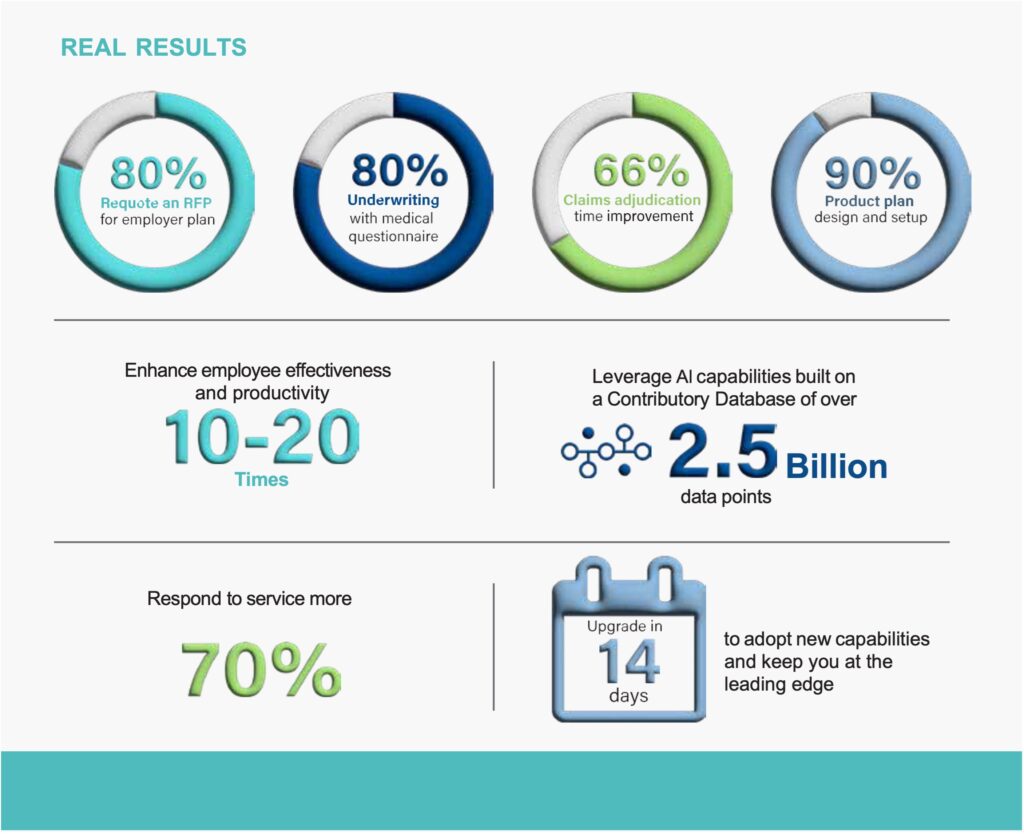 REAL RESULTS

80%
Requote an RFP for employer plan

80%
Underwriting with medical questionnaire

66%
Claims adjudication time improvement

90%
Product plan design and setup

Enhance employee effectiveness and productivity
10-20
Times

Leverage AI capabilities built on a Contributory Database of over
2.5 Billion
data points

Respond to service more
70%

Upgrade in
14
days
to adopt new capabilities and keep you at the leading edge